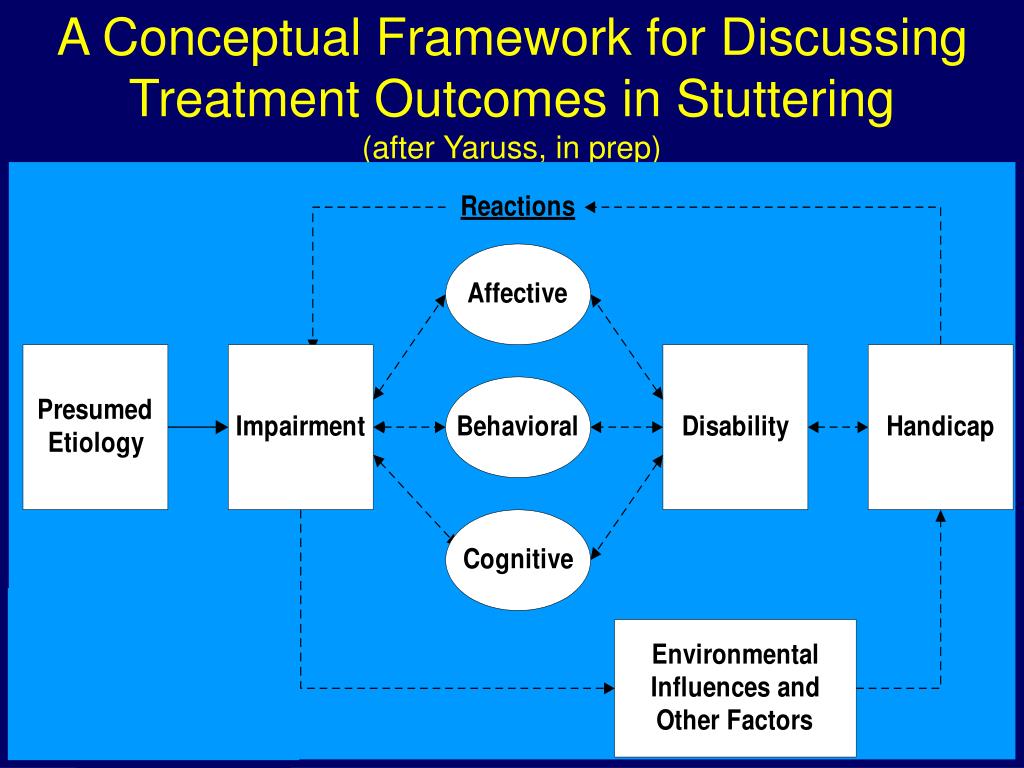 A Conceptual Framework for Discussing Treatment Outcomes in Stuttering
(after Yaruss, in prep)

Reactions

Affective

Presumed Etiology

Impairment

Behavioral

Disability

Handicap

Cognitive

Environmental Influences and Other Factors